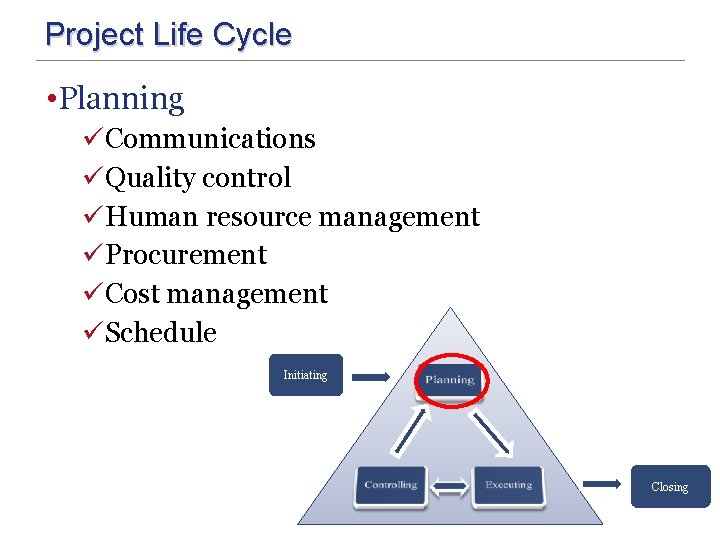 Project Life Cycle

•Planning
✓Communications
✓Quality control
✓Human resource management
✓Procurement
✓Cost management
✓Schedule

Initiating
Planning
Controlling
Executing
Closing